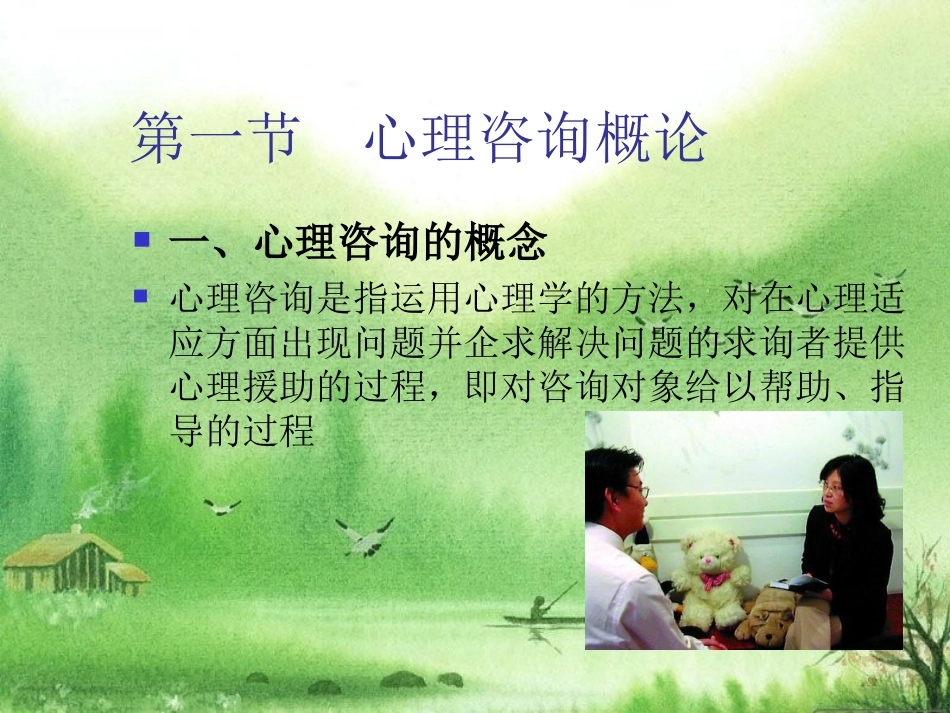 第一节　心理咨询概论

一、心理咨询的概念

心理咨询是指运用心理学的方法，对在心理适应方面出现问题并企求解决问题的求询者提供心理援助的过程，即对咨询对象给以帮助、指导的过程